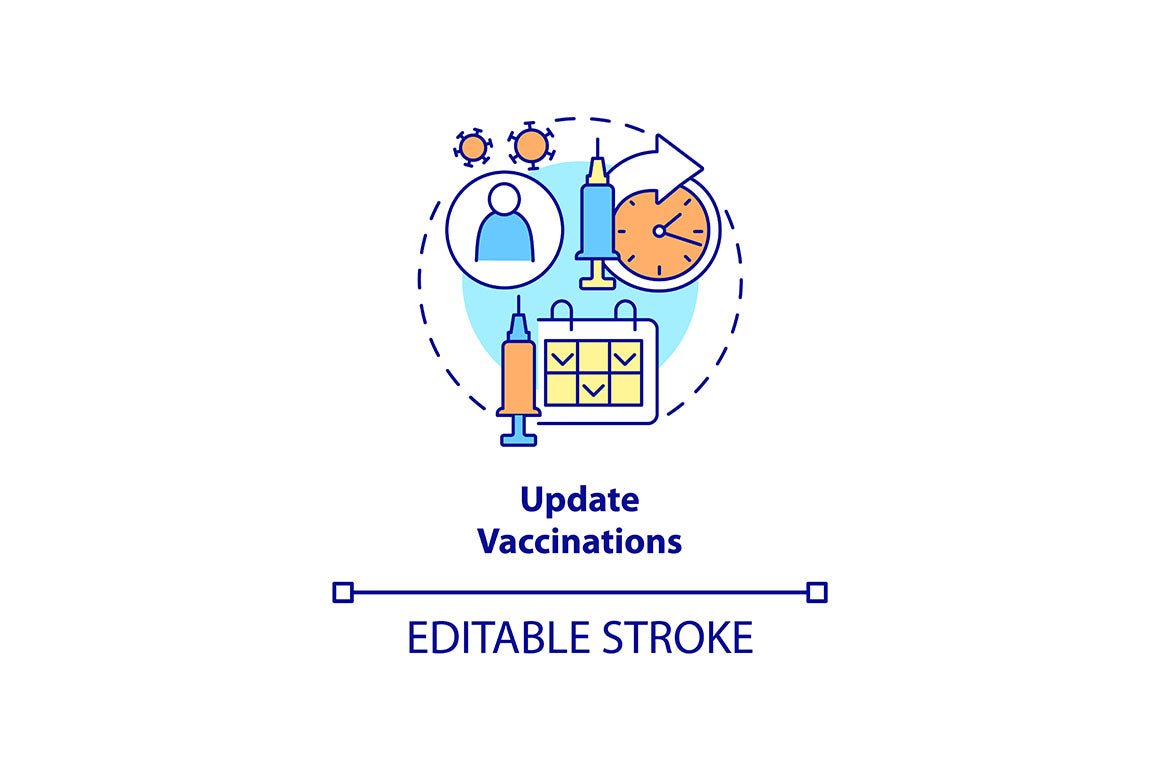 Update Vaccinations

EDITABLE STROKE